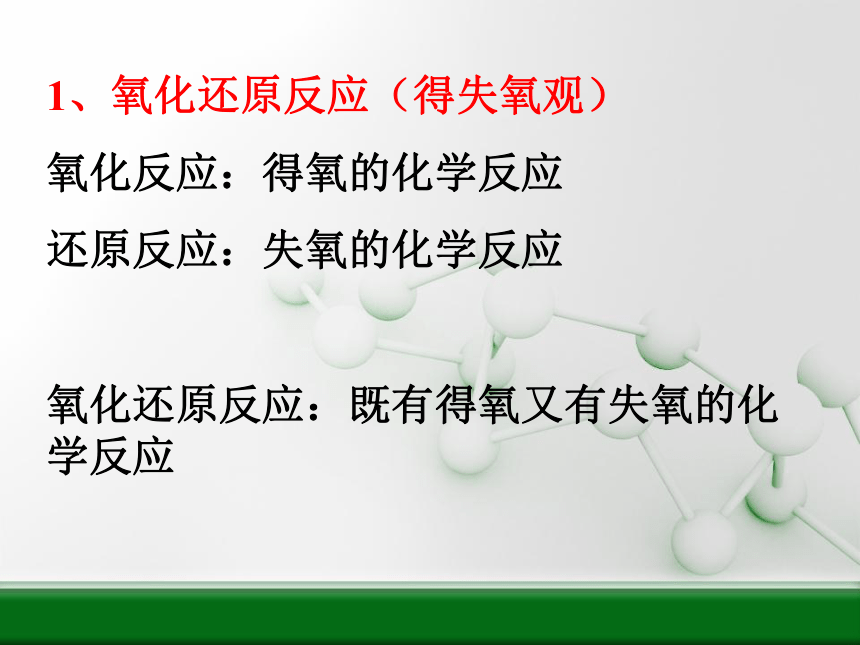 1、氧化还原反应（得失氧观）

氧化反应：得氧的化学反应

还原反应：失氧的化学反应

氧化还原反应：既有得氧又有失氧的化学反应